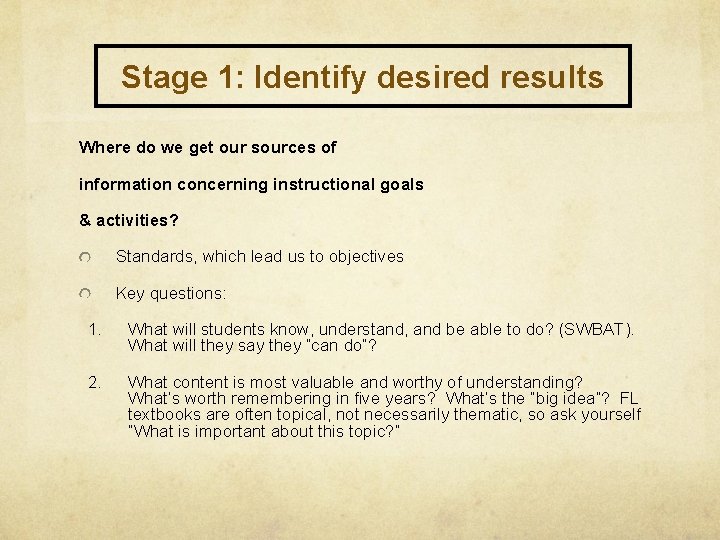 Stage 1: Identify desired results

Where do we get our sources of

information concerning instructional goals

& activities?

Standards, which lead us to objectives

Key questions:

1. What will students know, understand, and be able to do? (SWBAT). What will they say they "can do"?

2. What content is most valuable and worthy of understanding? What's worth remembering in five years? What's the "big idea"? FL textbooks are often topical, not necessarily thematic, so ask yourself "What is important about this topic?"